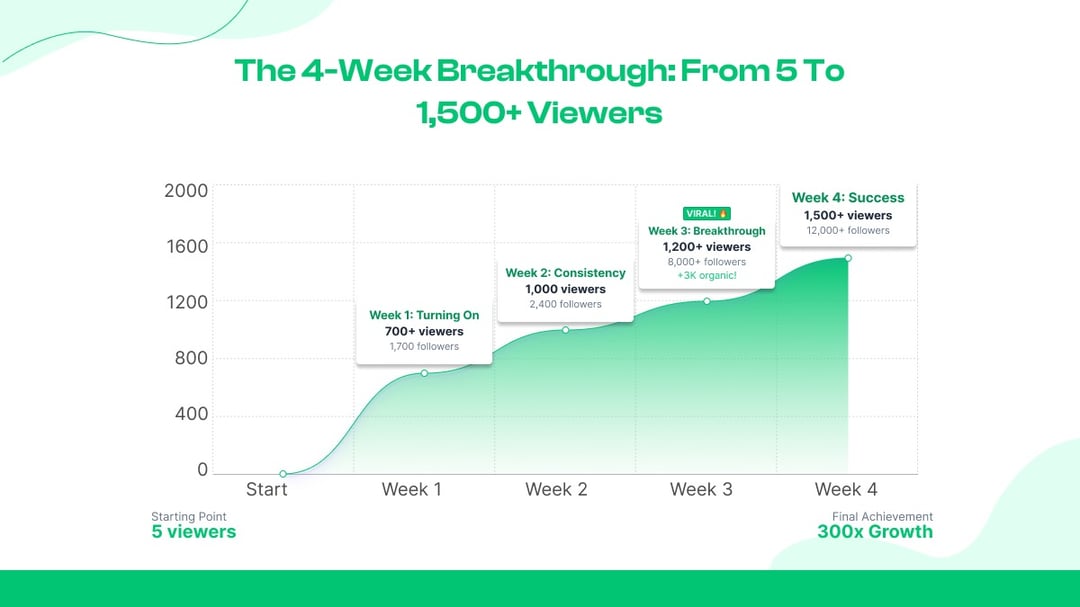 The 4-Week Breakthrough: From 5 To 1,500+ Viewers

2000
1600
1200
800
400
0

Week 1: Turning On
700+ viewers
1,700 followers

Week 2: Consistency
1,000 viewers
2,400 followers

VIRAL! 🔥
Week 3: Breakthrough
1,200+ viewers
8,000+ followers
+3K organic!

Week 4: Success
1,500+ viewers
12,000+ followers

Start
Week 1
Week 2
Week 3
Week 4

Starting Point
5 viewers

Final Achievement
300x Growth